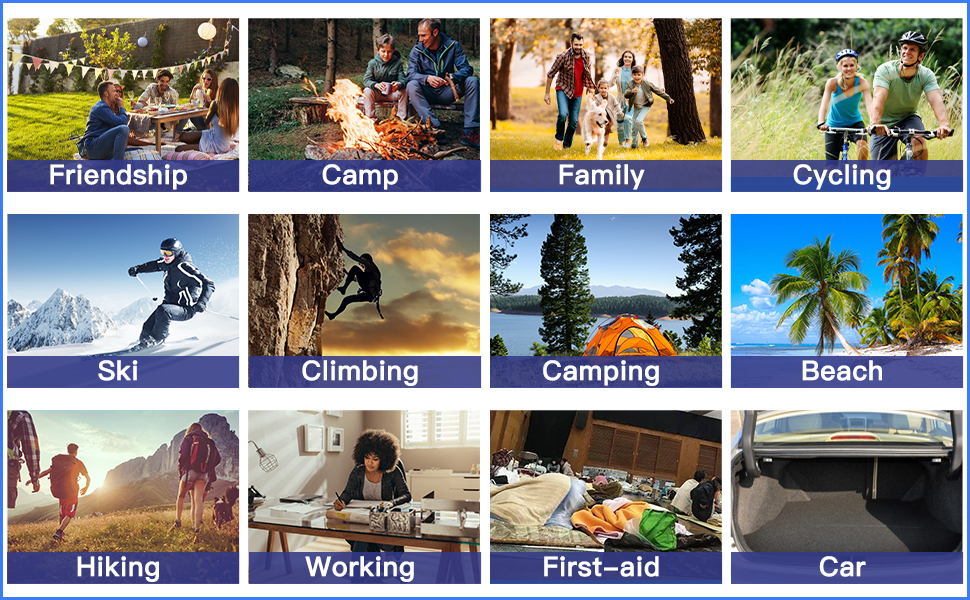 Friendship

Camp

Family

Cycling

Ski

Climbing

Camping

Beach

Hiking

Working

First-aid

Car